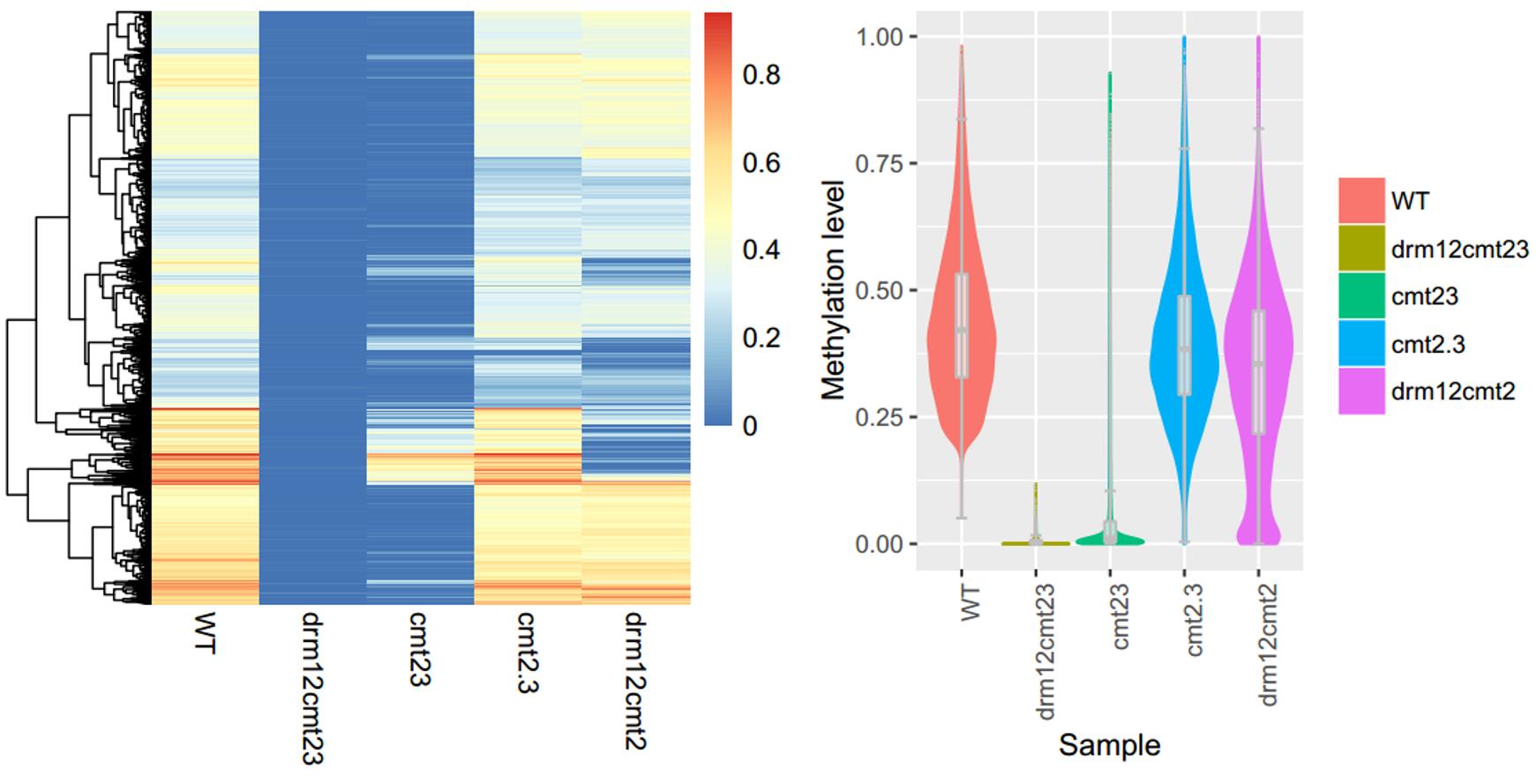 0.8
0.6
0.4
0.2
0

WT
drm12cmt23
cmt23
cmt2.3
drm12cmt2

Methylation level
1.00
0.75
0.50
0.25
0.00

WT
drm12cmt23
cmt23
cmt2.3
drm12cmt2

Sample

WT
drm12cmt23
cmt23
cmt2.3
drm12cmt2